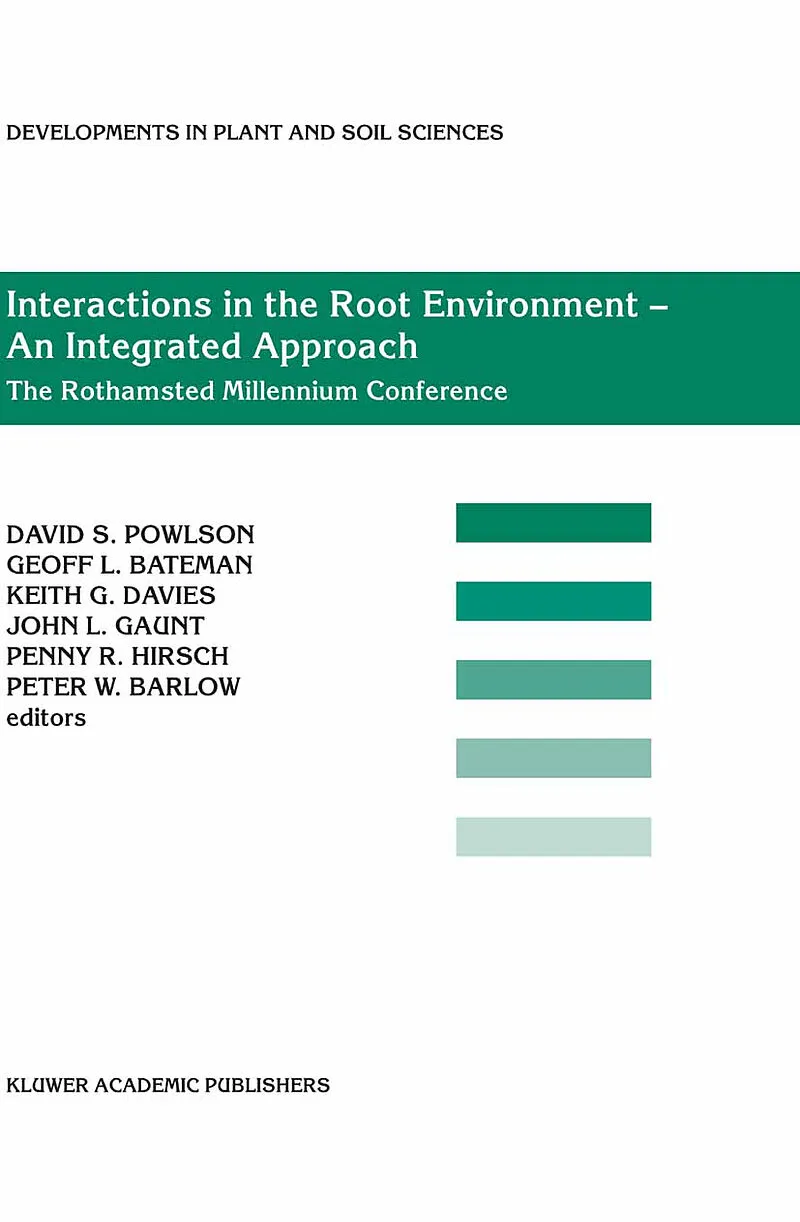 DEVELOPMENTS IN PLANT AND SOIL SCIENCES

Interactions in the Root Environment – An Integrated Approach

The Rothamsted Millennium Conference

DAVID S. POWLSON
GEOFF L. BATEMAN
KEITH G. DAVIES
JOHN L. GAUNT
PENNY R. HIRSCH
PETER W. BARLOW
editors

KLUWER ACADEMIC PUBLISHERS